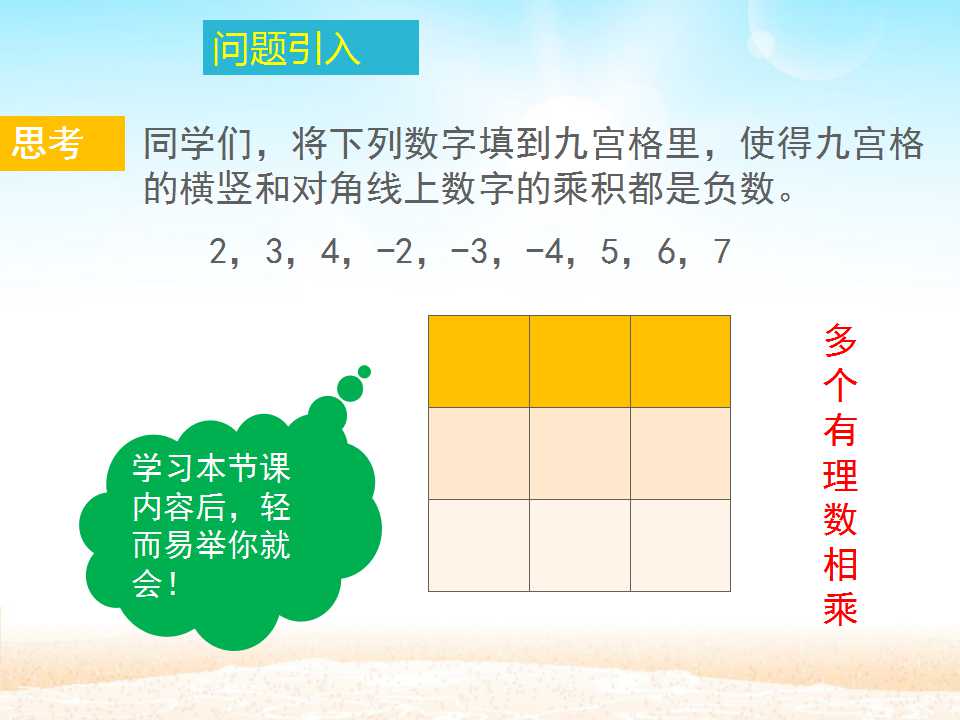 问题引入

思考

同学们，将下列数字填到九宫格里，使得九宫格的横竖和对角线上数字的乘积都是负数。

2，3，4，-2，-3，-4，5，6，7

学习本节课内容后，轻而易举你就会！

多个有理数相乘